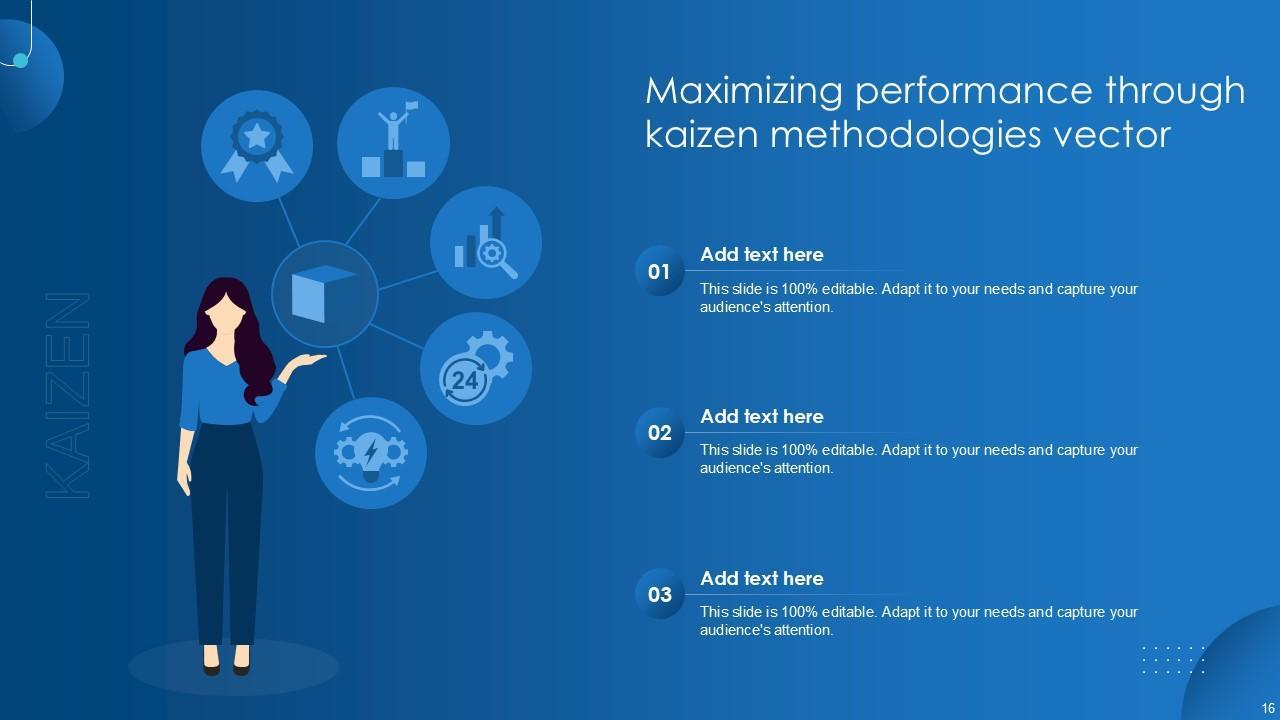 KAIZEN

24

Maximizing performance through kaizen methodologies vector

01
Add text here
This slide is 100% editable. Adapt it to your needs and capture your audience's attention.

02
Add text here
This slide is 100% editable. Adapt it to your needs and capture your audience's attention.

03
Add text here
This slide is 100% editable. Adapt it to your needs and capture your audience's attention.

16